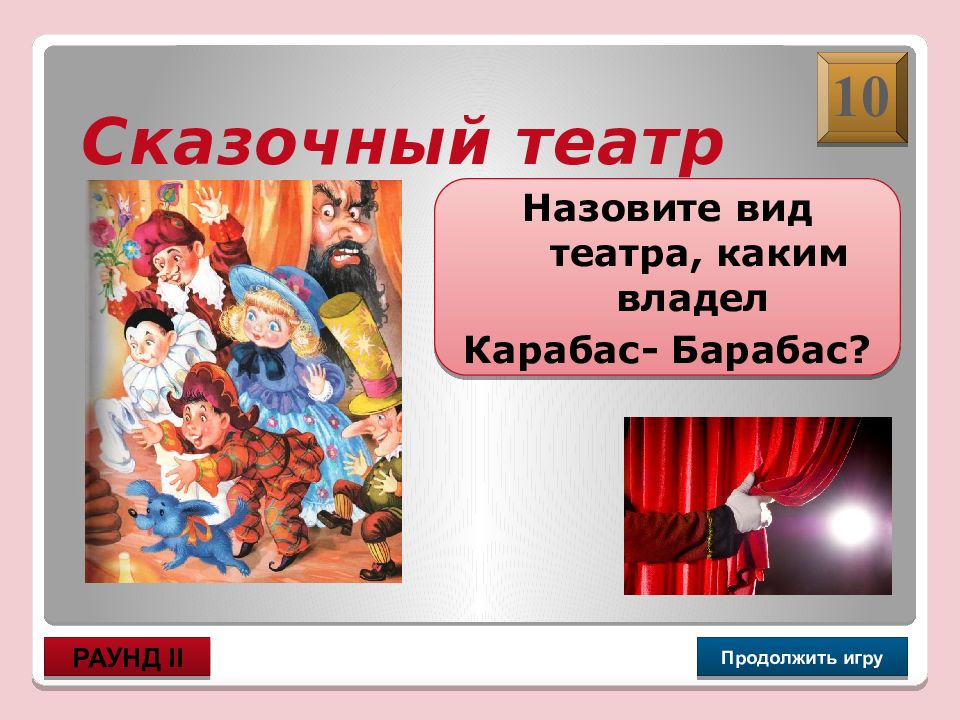 10

Сказочный театр

Назовите вид театра, каким владел Карабас- Барабас?

РАУНД II

Продолжить игру